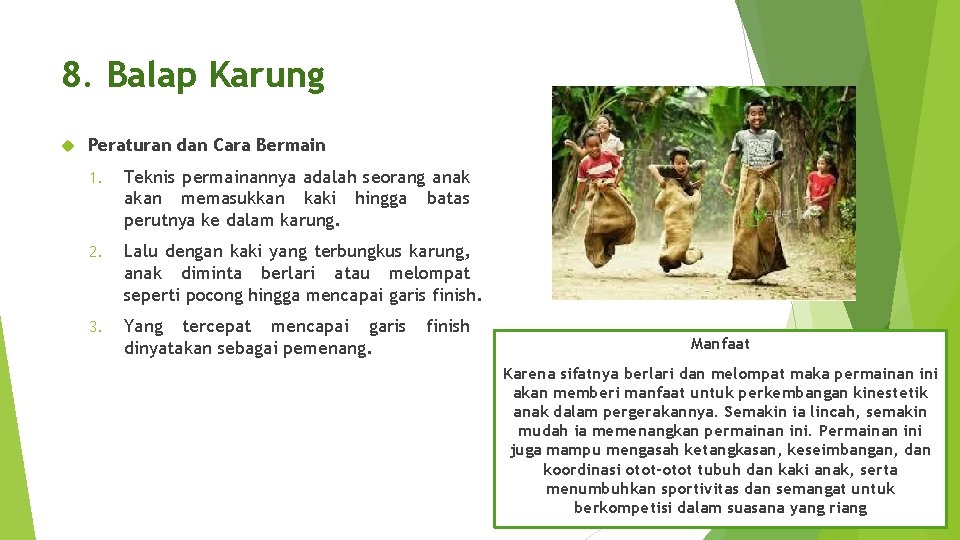 8. Balap Karung

Peraturan dan Cara Bermain

1. Teknis permainannya adalah seorang anak akan memasukkan kaki hingga batas perutnya ke dalam karung.

2. Lalu dengan kaki yang terbungkus karung, anak diminta berlari atau melompat seperti pocong hingga mencapai garis finish.

3. Yang tercepat mencapai garis finish dinyatakan sebagai pemenang.

Manfaat

Karena sifatnya berlari dan melompat maka permainan ini akan memberi manfaat untuk perkembangan kinestetik anak dalam pergerakannya. Semakin ia lincah, semakin mudah ia memenangkan permainan ini. Permainan ini juga mampu mengasah ketangkasan, keseimbangan, dan koordinasi otot-otot tubuh dan kaki anak, serta menumbuhkan sportivitas dan semangat untuk berkompetisi dalam suasana yang riang